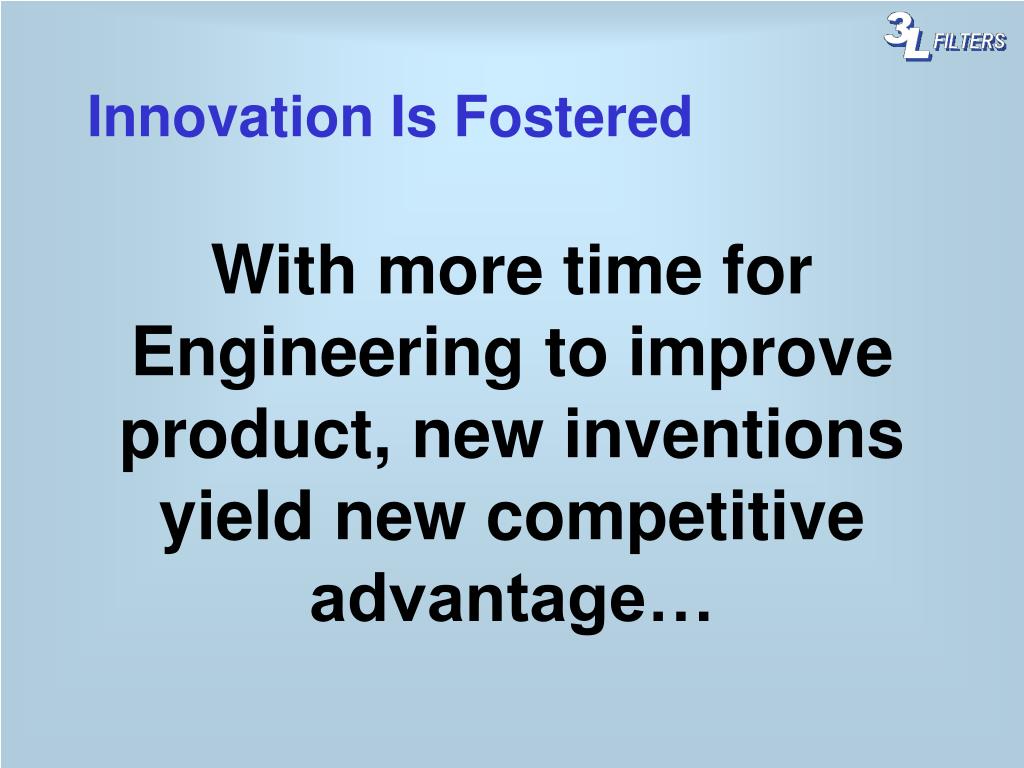 3L FILTERS

Innovation Is Fostered

With more time for Engineering to improve product, new inventions yield new competitive advantage…